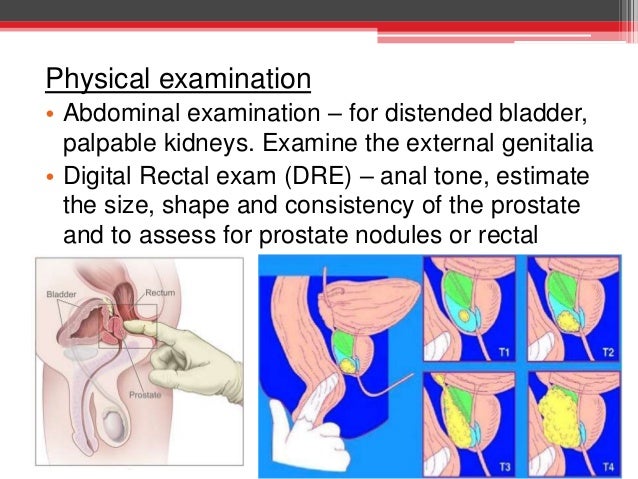 Physical examination

• Abdominal examination – for distended bladder, palpable kidneys. Examine the external genitalia

• Digital Rectal exam (DRE) – anal tone, estimate the size, shape and consistency of the prostate and to assess for prostate nodules or rectal

Bladder

Rectum

Prostate

T1

T2

T3

T4